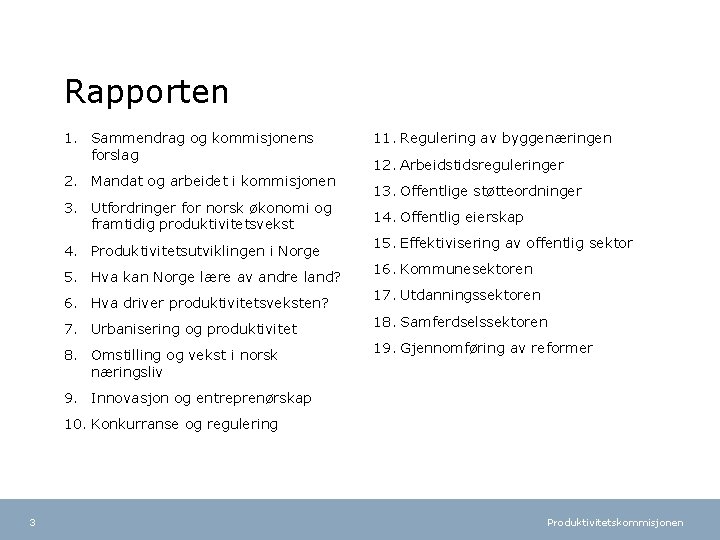 Rapporten

1. Sammendrag og kommisjonens forslag
2. Mandat og arbeidet i kommisjonen
3. Utfordringer for norsk økonomi og framtidig produktivitetsvekst
4. Produktivitetsutviklingen i Norge
5. Hva kan Norge lære av andre land?
6. Hva driver produktivitetsveksten?
7. Urbanisering og produktivitet
8. Omstilling og vekst i norsk næringsliv
9. Innovasjon og entreprenørskap
10. Konkurranse og regulering

11. Regulering av byggenæringen
12. Arbeidstidsreguleringer
13. Offentlige støtteordninger
14. Offentlig eierskap
15. Effektivisering av offentlig sektor
16. Kommunesektoren
17. Utdanningssektoren
18. Samferdselssektoren
19. Gjennomføring av reformer

3

Produktivitetskommisjonen